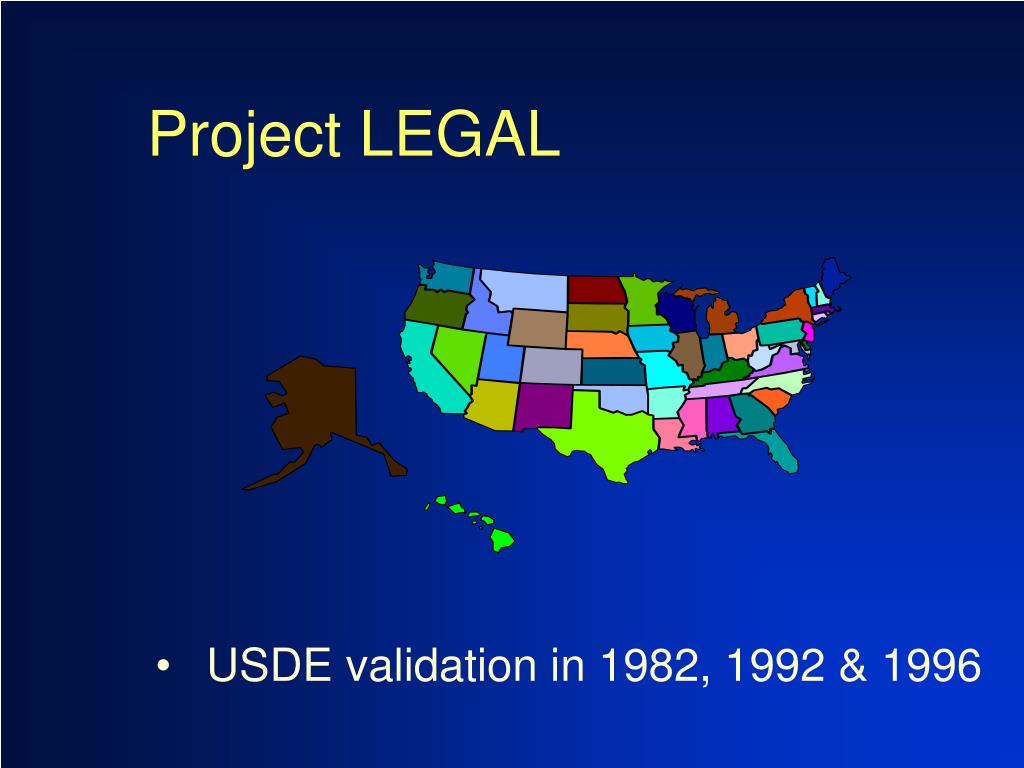 Project LEGAL

• USDE validation in 1982, 1992 & 1996